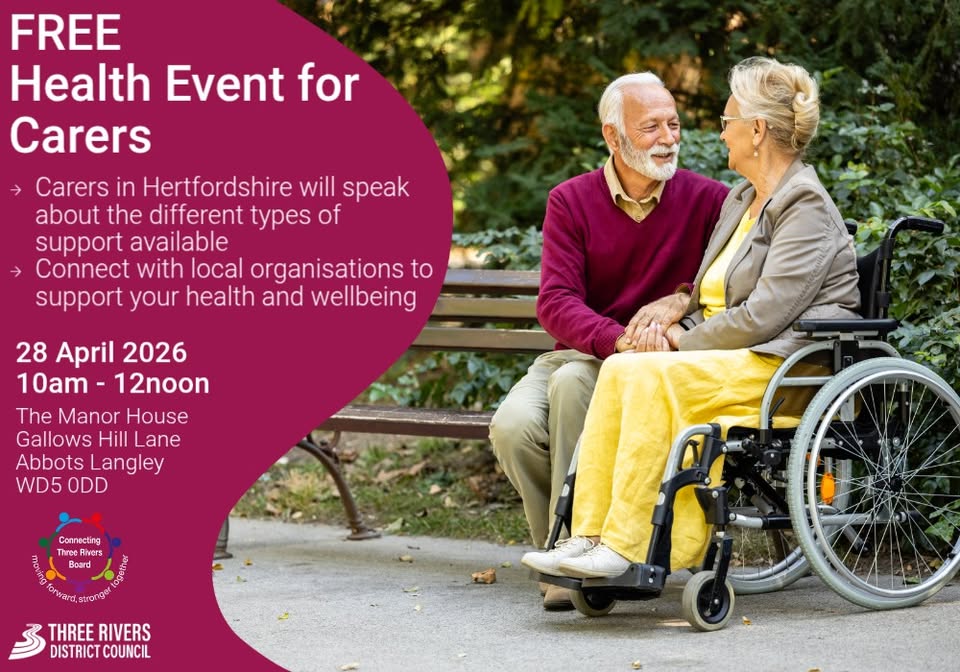 FREE
Health Event for Carers

→ Carers in Hertfordshire will speak about the different types of support available
→ Connect with local organisations to support your health and wellbeing

28 April 2026
10am - 12noon

The Manor House
Gallows Hill Lane
Abbots Langley
WD5 0DD

Connecting Three Rivers Board
moving forward, stronger together

THREE RIVERS DISTRICT COUNCIL